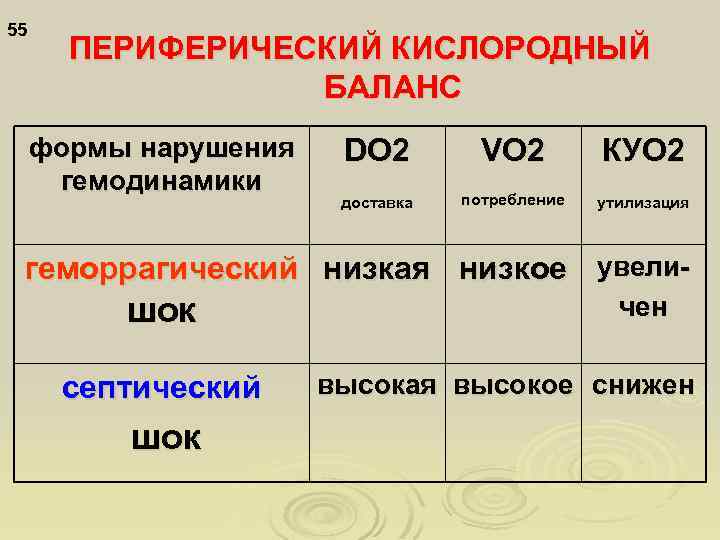 55

ПЕРИФЕРИЧЕСКИЙ КИСЛОРОДНЫЙ БАЛАНС

| формы нарушения гемодинамики | DO2 доставка | VO2 потребление | КУО2 утилизация |
|---|---|---|---|
| геморрагический шок | низкая | низкое | увеличен |
| септический шок | высокая | высокое | снижен |